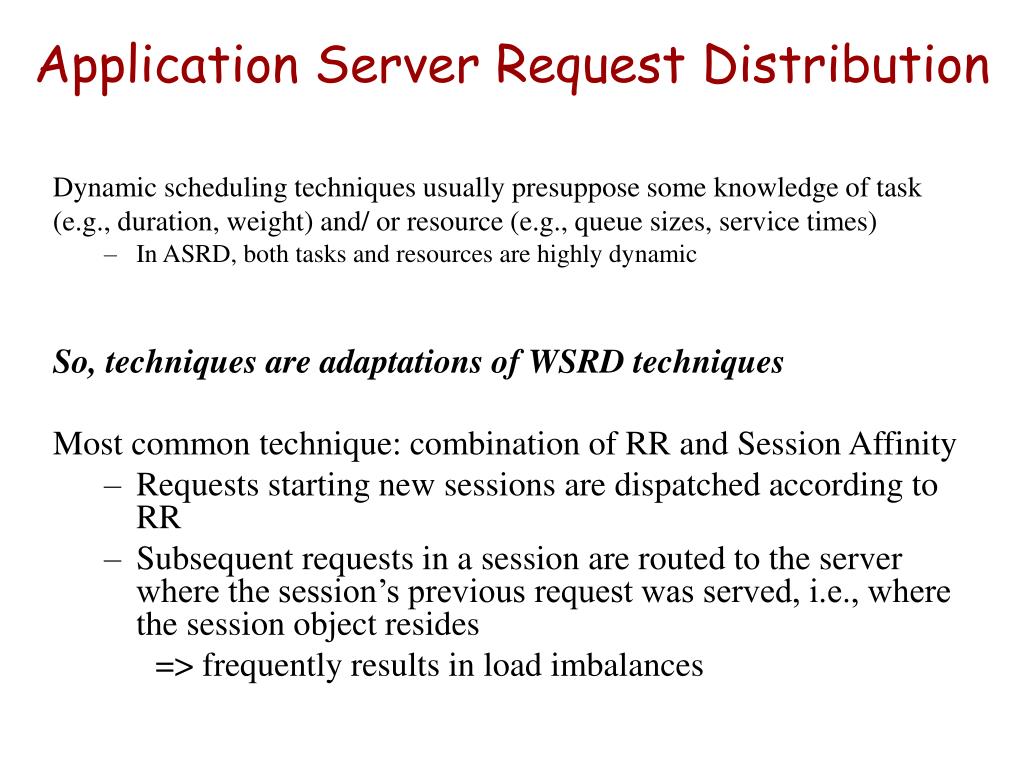 Application Server Request Distribution

Dynamic scheduling techniques usually presuppose some knowledge of task (e.g., duration, weight) and/ or resource (e.g., queue sizes, service times)

– In ASRD, both tasks and resources are highly dynamic

So, techniques are adaptations of WSRD techniques

Most common technique: combination of RR and Session Affinity

– Requests starting new sessions are dispatched according to RR

– Subsequent requests in a session are routed to the server where the session's previous request was served, i.e., where the session object resides

=> frequently results in load imbalances